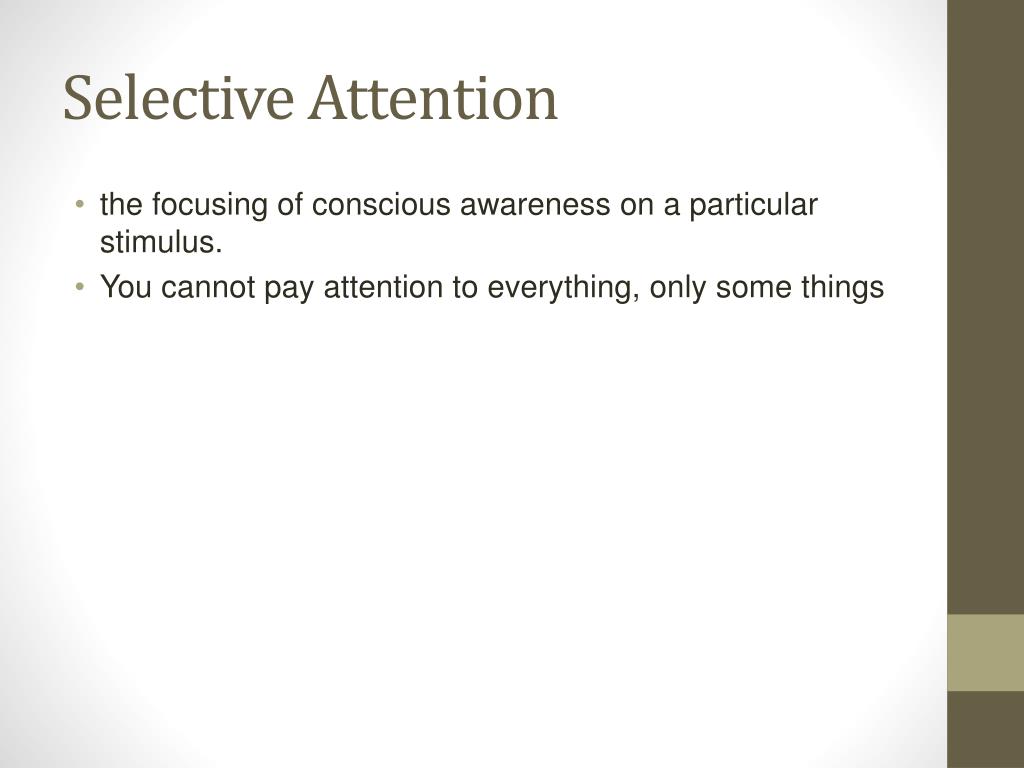 Selective Attention

• the focusing of conscious awareness on a particular stimulus.
• You cannot pay attention to everything, only some things